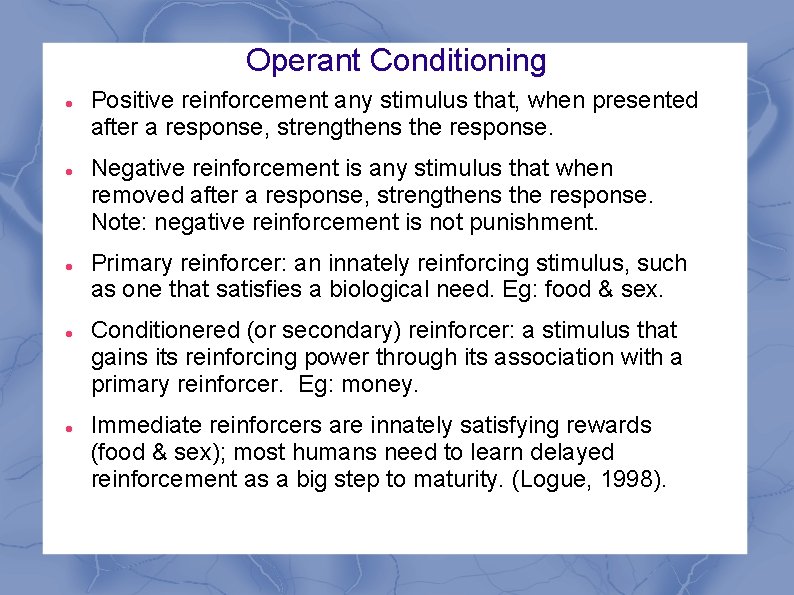 Operant Conditioning

- Positive reinforcement any stimulus that, when presented after a response, strengthens the response.
- Negative reinforcement is any stimulus that when removed after a response, strengthens the response. Note: negative reinforcement is not punishment.
- Primary reinforcer: an innately reinforcing stimulus, such as one that satisfies a biological need. Eg: food & sex.
- Conditionered (or secondary) reinforcer: a stimulus that gains its reinforcing power through its association with a primary reinforcer. Eg: money.
- Immediate reinforcers are innately satisfying rewards (food & sex); most humans need to learn delayed reinforcement as a big step to maturity. (Logue, 1998).